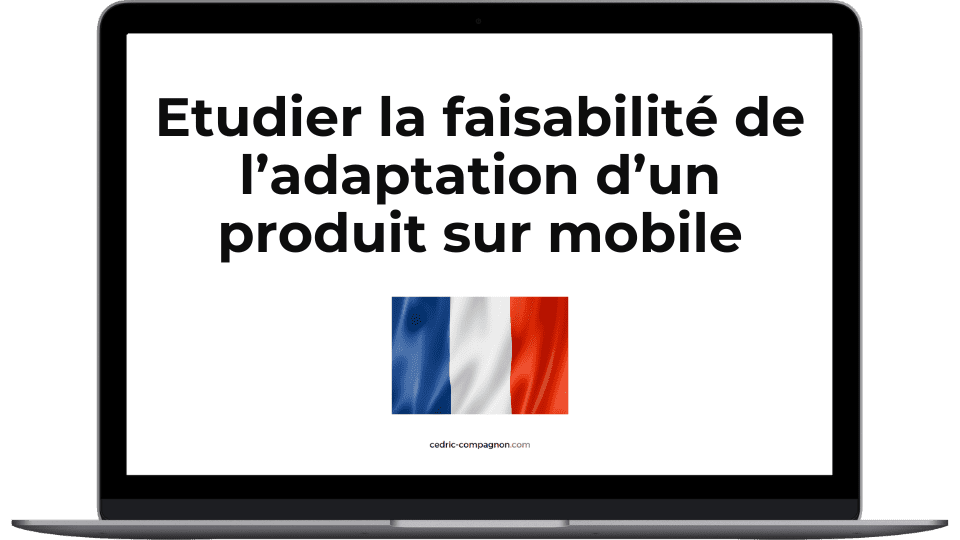 Etudier la faisabilité de l’adaptation d’un produit sur mobile

cedric-compagnon.com